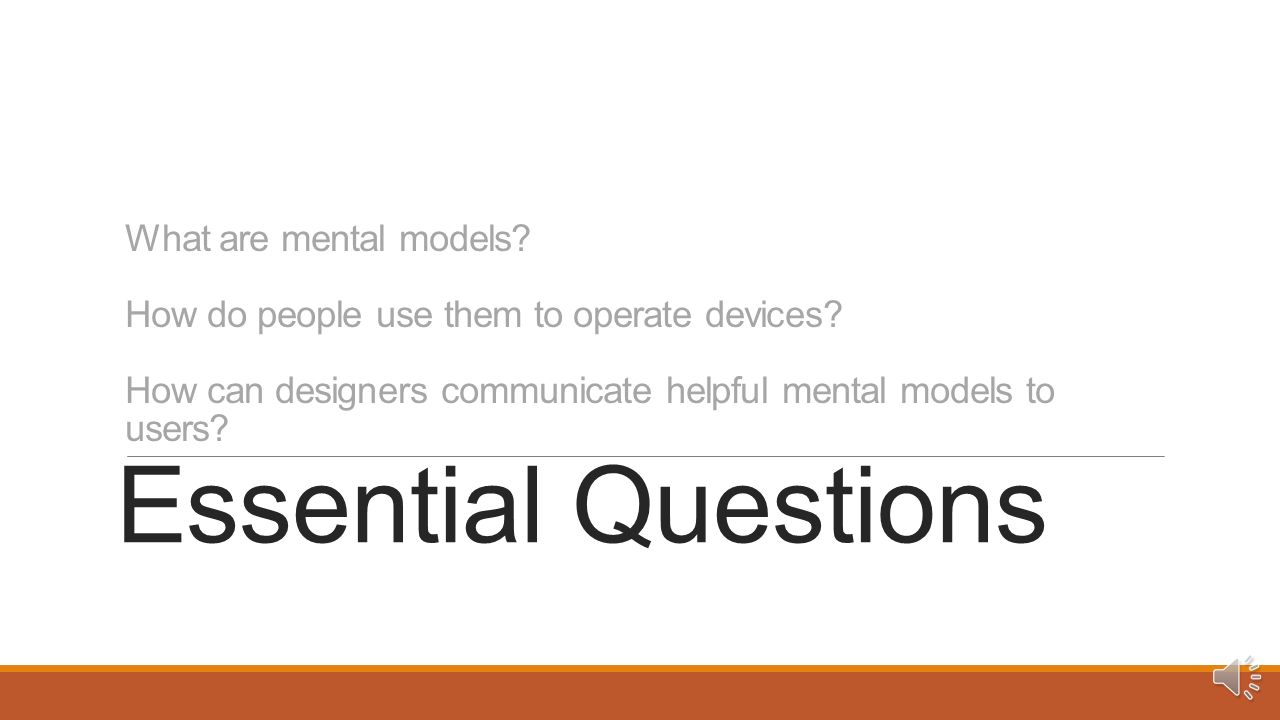 What are mental models?

How do people use them to operate devices?

How can designers communicate helpful mental models to users?

Essential Questions